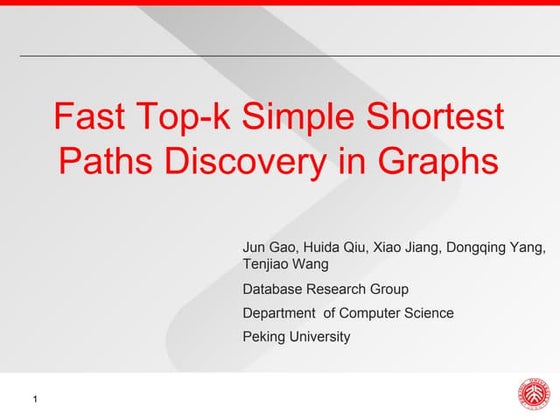 Fast Top-k Simple Shortest Paths Discovery in Graphs

Jun Gao, Huida Qiu, Xiao Jiang, Dongqing Yang, Tenjiao Wang

Database Research Group

Department of Computer Science

Peking University

1